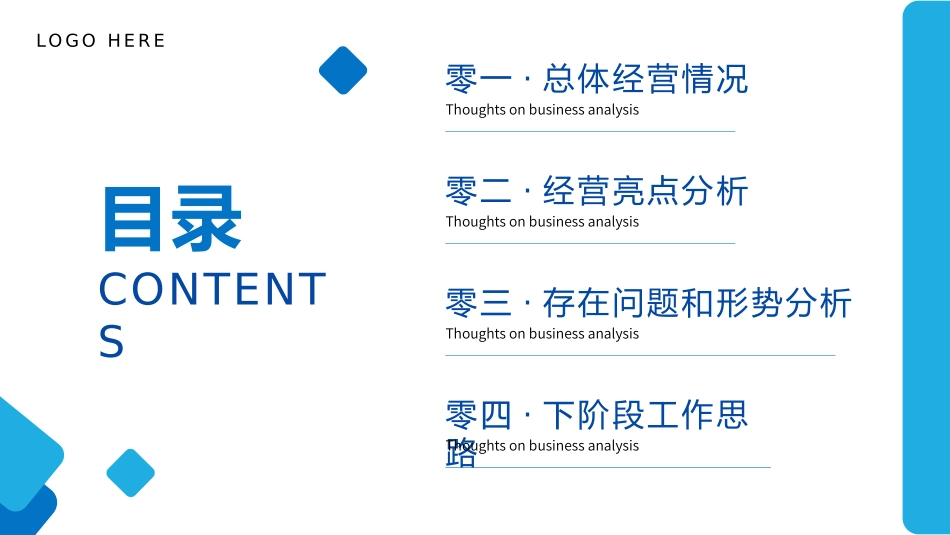 LOGO HERE

目录

CONTENTS

零一 · 总体经营情况

Thoughts on business analysis

零二 · 经营亮点分析

Thoughts on business analysis

零三 · 存在问题和形势分析

Thoughts on business analysis

零四 · 下阶段工作思路

Thoughts on business analysis